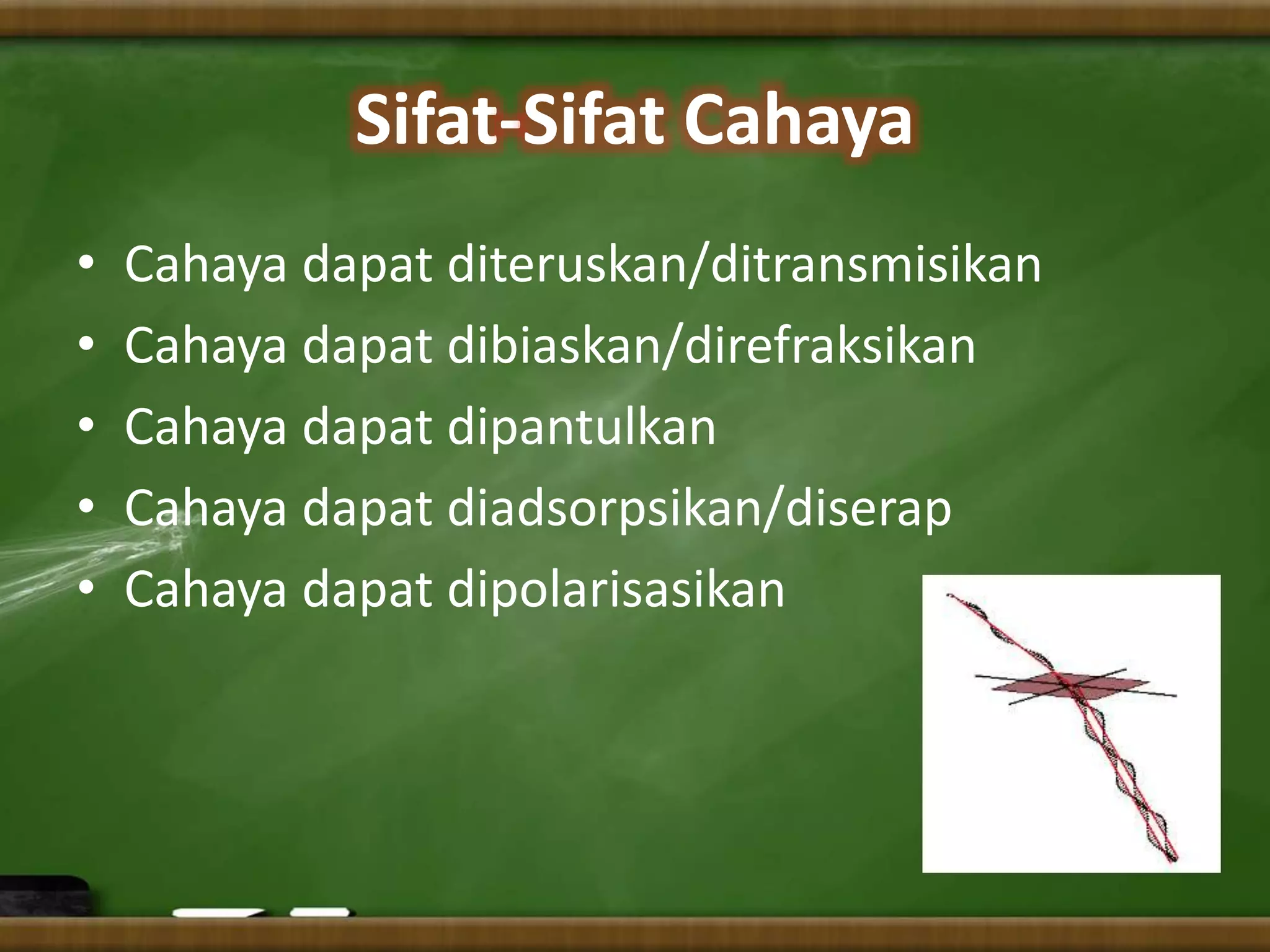 Sifat-Sifat Cahaya

• Cahaya dapat diteruskan/ditransmisikan
• Cahaya dapat dibiaskan/direfraksikan
• Cahaya dapat dipantulkan
• Cahaya dapat diadsorpsikan/diserap
• Cahaya dapat dipolarisasikan